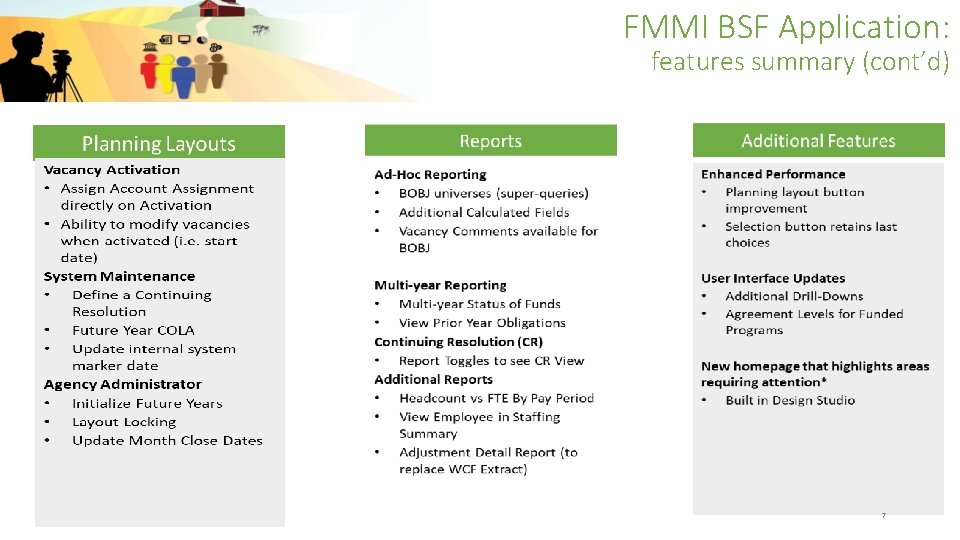 FMMI BSF Application:
features summary (cont'd)

Planning Layouts

Vacancy Activation
• Assign Account Assignment directly on Activation
• Ability to modify vacancies when activated (i.e. start date)
System Maintenance
• Define a Continuing Resolution
• Future Year COLA
• Update internal system marker date
Agency Administrator
• Initialize Future Years
• Layout Locking
• Update Month Close Dates

Reports

Ad-Hoc Reporting
• BOBJ universes (super-queries)
• Additional Calculated Fields
• Vacancy Comments available for BOBJ

Multi-year Reporting
• Multi-year Status of Funds
• View Prior Year Obligations
Continuing Resolution (CR)
• Report Toggles to see CR View
Additional Reports
• Headcount vs FTE By Pay Period
• View Employee in Staffing Summary
• Adjustment Detail Report (to replace WCF Extract)

Additional Features

Enhanced Performance
• Planning layout button improvement
• Selection button retains last choices

User Interface Updates
• Additional Drill-Downs
• Agreement Levels for Funded Programs

New homepage that highlights areas requiring attention*
• Built in Design Studio

7